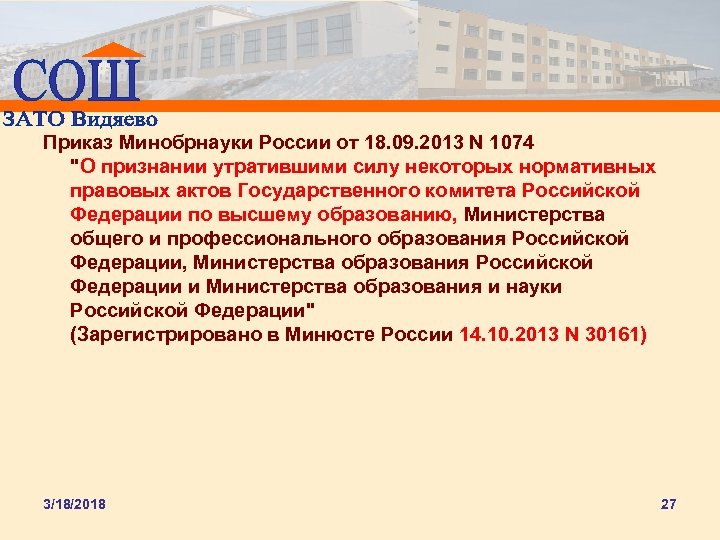 СОШ
ЗАТО Видяево

Приказ Минобрнауки России от 18.09.2013 N 1074
"О признании утратившими силу некоторых нормативных правовых актов Государственного комитета Российской Федерации по высшему образованию, Министерства общего и профессионального образования Российской Федерации, Министерства образования Российской Федерации и Министерства образования и науки Российской Федерации"
(Зарегистрировано в Минюсте России 14.10.2013 N 30161)

3/18/2018

27